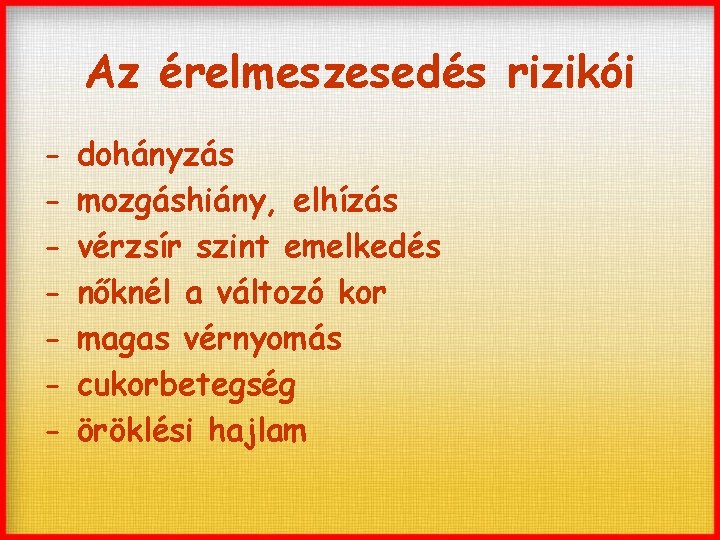 Az érelmeszesedés rizikói

- dohányzás
- mozgáshiány, elhízás
- vérzsír szint emelkedés
- nőknél a változó kor
- magas vérnyomás
- cukorbetegség
- öröklési hajlam